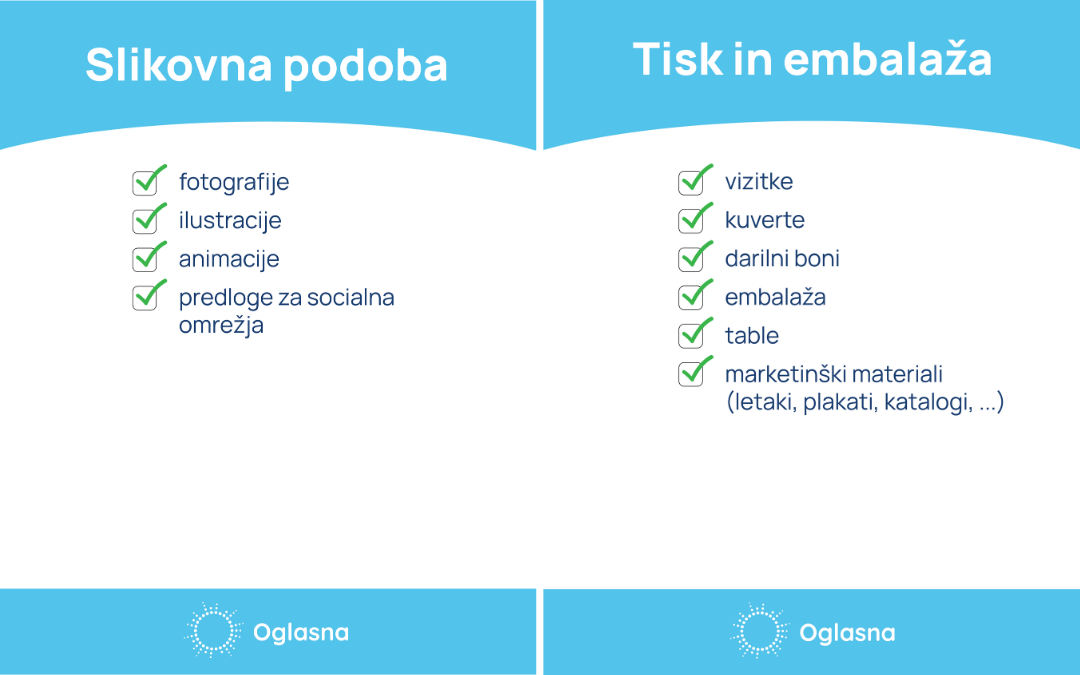 Slikovna podoba

fotografije
ilustracije
animacije
predloge za socialna omrežja

Oglasna

Tisk in embalaža

vizitke
kuverte
darilni boni
embalaža
table
marketinški materiali (letaki, plakati, katalogi, ...)

Oglasna